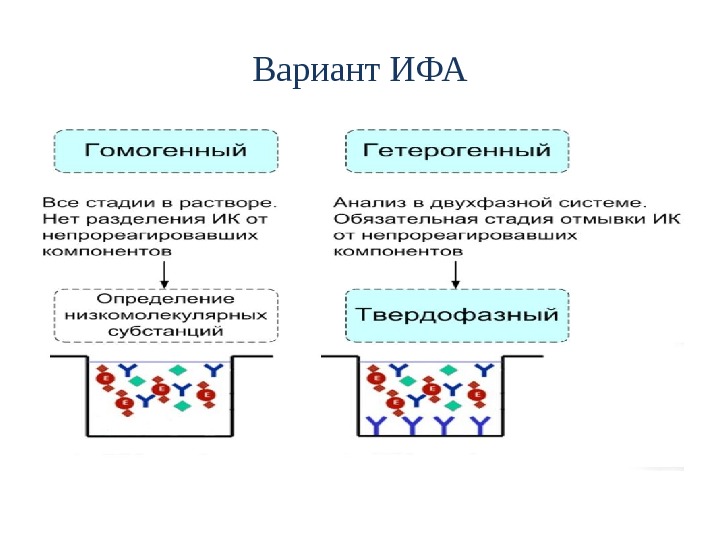 Вариант ИФА

Гомогенный

Все стадии в растворе. Нет разделения ИК от непрореагировавших компонентов

Определение низкомолекулярных субстанций

Гетерогенный

Анализ в двухфазной системе. Обязательная стадия отмывки ИК от непрореагировавших компонентов

Твердофазный